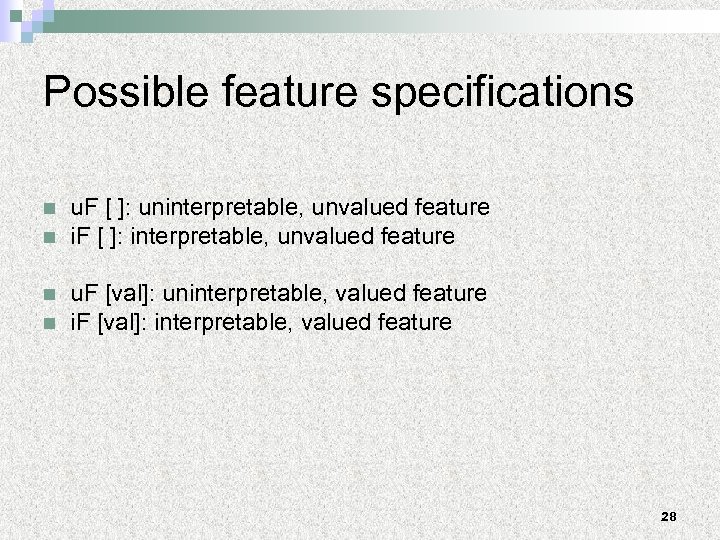 Possible feature specifications

uF [ ]: uninterpretable, unvalued feature
iF [ ]: interpretable, unvalued feature

uF [val]: uninterpretable, valued feature
iF [val]: interpretable, valued feature

28